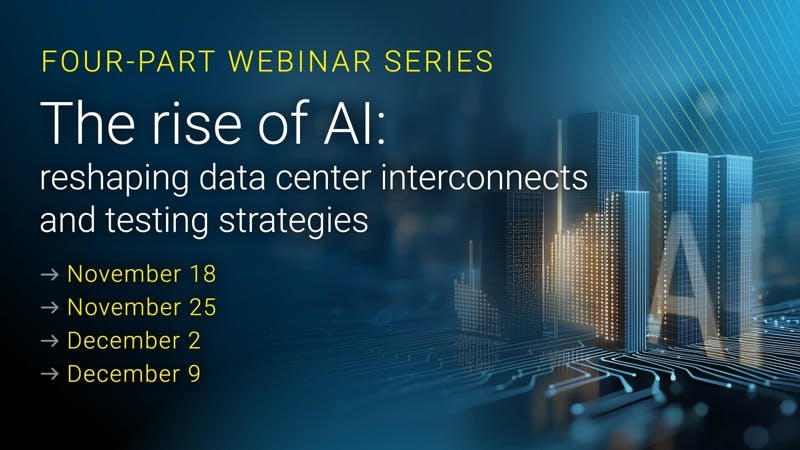 FOUR-PART WEBINAR SERIES

The rise of AI: reshaping data center interconnects and testing strategies

→ November 18
→ November 25
→ December 2
→ December 9

AI